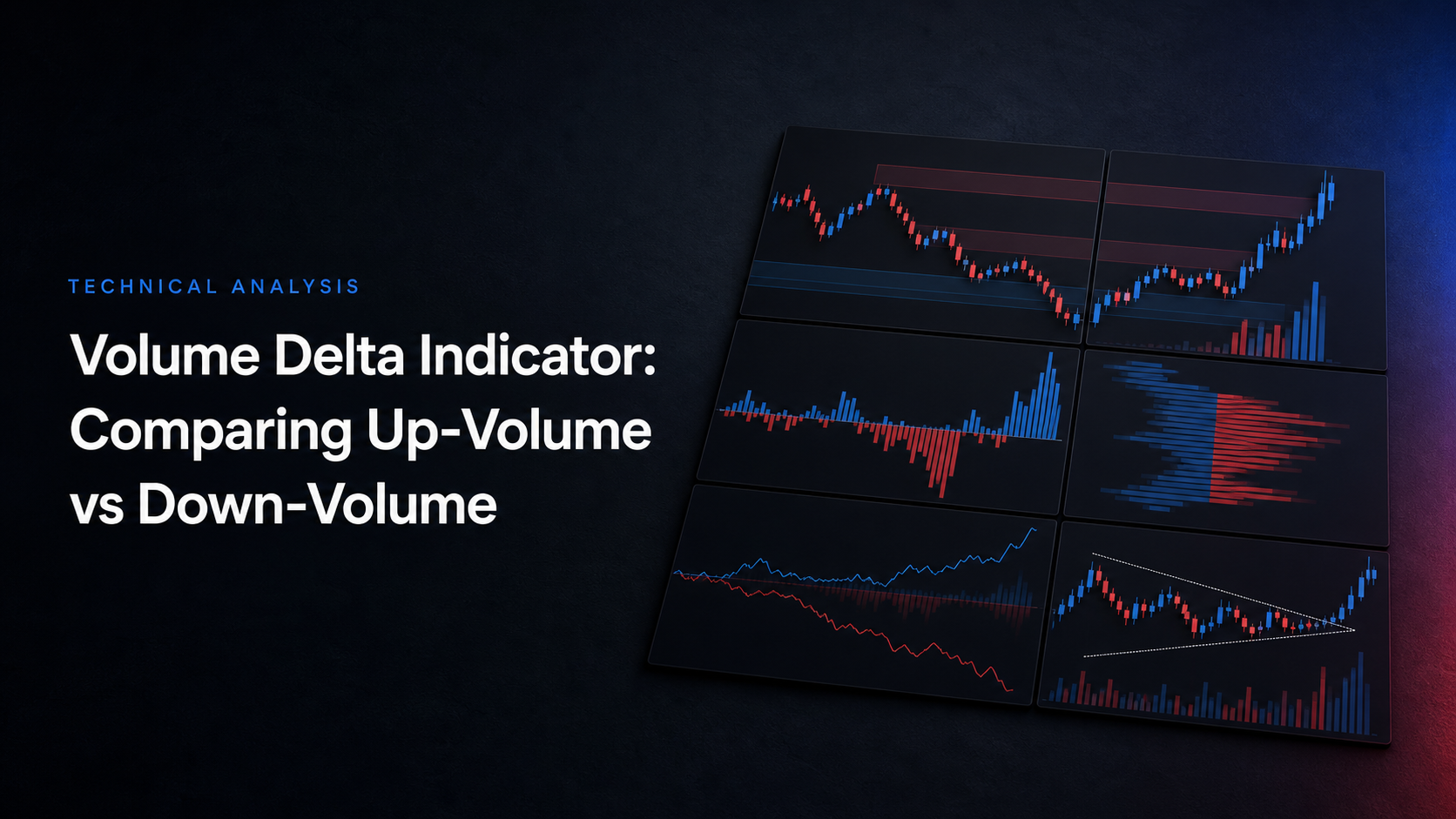 TECHNICAL ANALYSIS

Volume Delta Indicator: Comparing Up-Volume vs Down-Volume